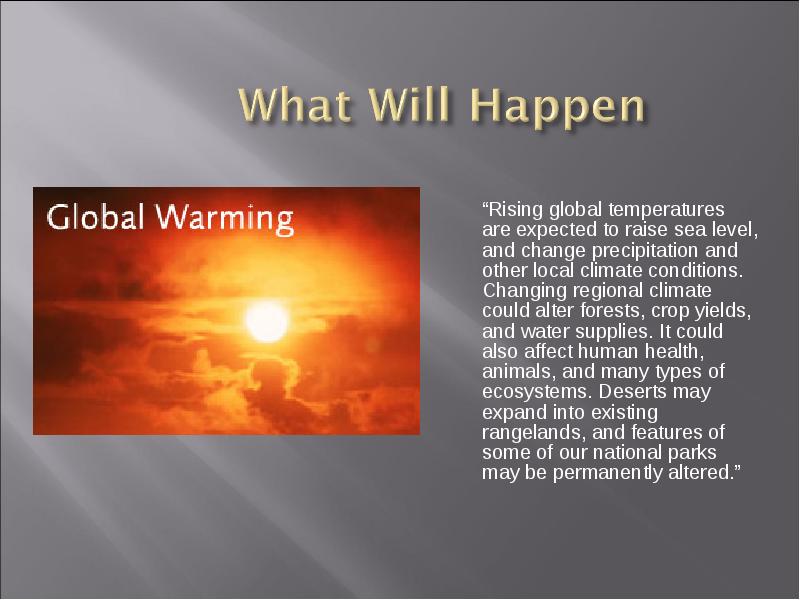 What Will Happen

Global Warming

“Rising global temperatures are expected to raise sea level, and change precipitation and other local climate conditions. Changing regional climate could alter forests, crop yields, and water supplies. It could also affect human health, animals, and many types of ecosystems. Deserts may expand into existing rangelands, and features of some of our national parks may be permanently altered.”